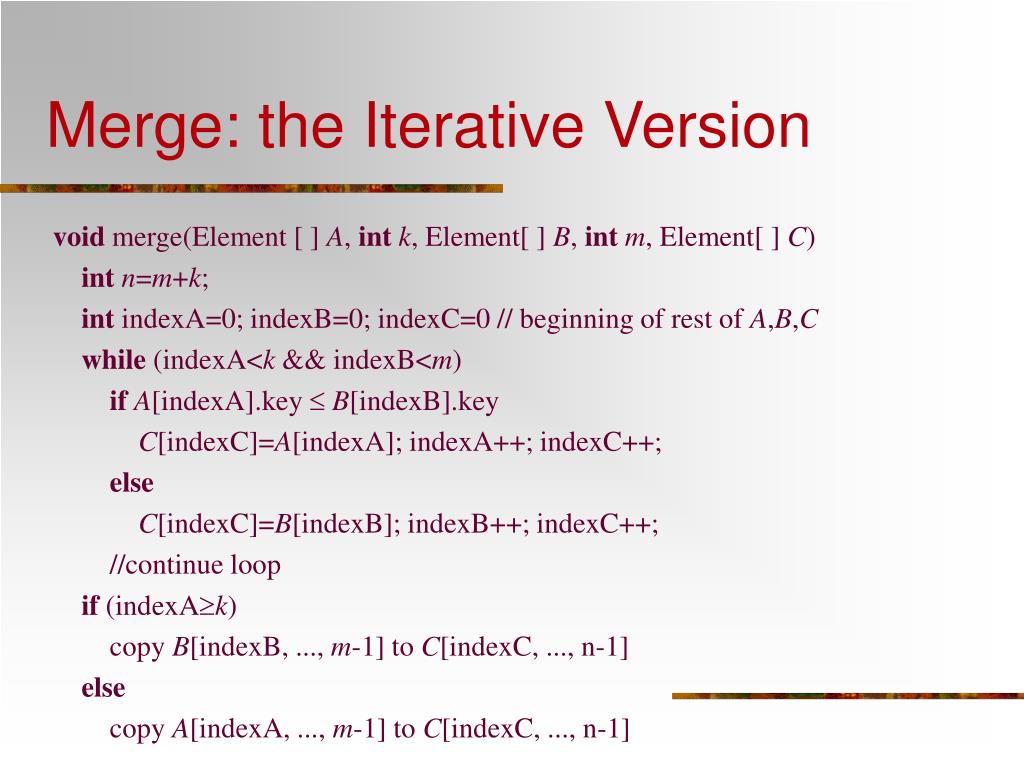 Merge: the Iterative Version

void merge(Element [ ] A, int k, Element[ ] B, int m, Element[ ] C)
int n=m+k;
int indexA=0; indexB=0; indexC=0 // beginning of rest of A,B,C
while (indexA<k && indexB<m)
if A[indexA].key ≤ B[indexB].key
C[indexC]=A[indexA]; indexA++; indexC++;
else
C[indexC]=B[indexB]; indexB++; indexC++;
//continue loop
if (indexA≥k)
copy B[indexB, ..., m-1] to C[indexC, ..., n-1]
else
copy A[indexA, ..., m-1] to C[indexC, ..., n-1]